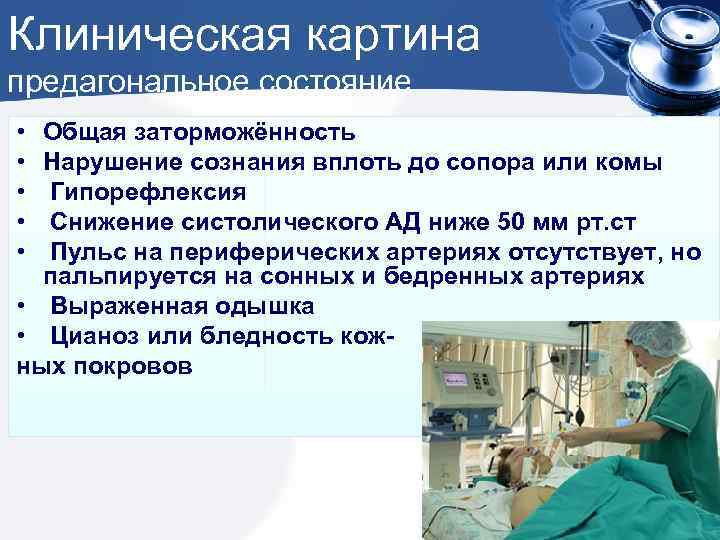 Клиническая картина
предагональное состояние

• Общая заторможённость
• Нарушение сознания вплоть до сопора или комы
• Гипорефлексия
• Снижение систолического АД ниже 50 мм рт.ст
• Пульс на периферических артериях отсутствует, но пальпируется на сонных и бедренных артериях
• Выраженная одышка
• Цианоз или бледность кожных покровов